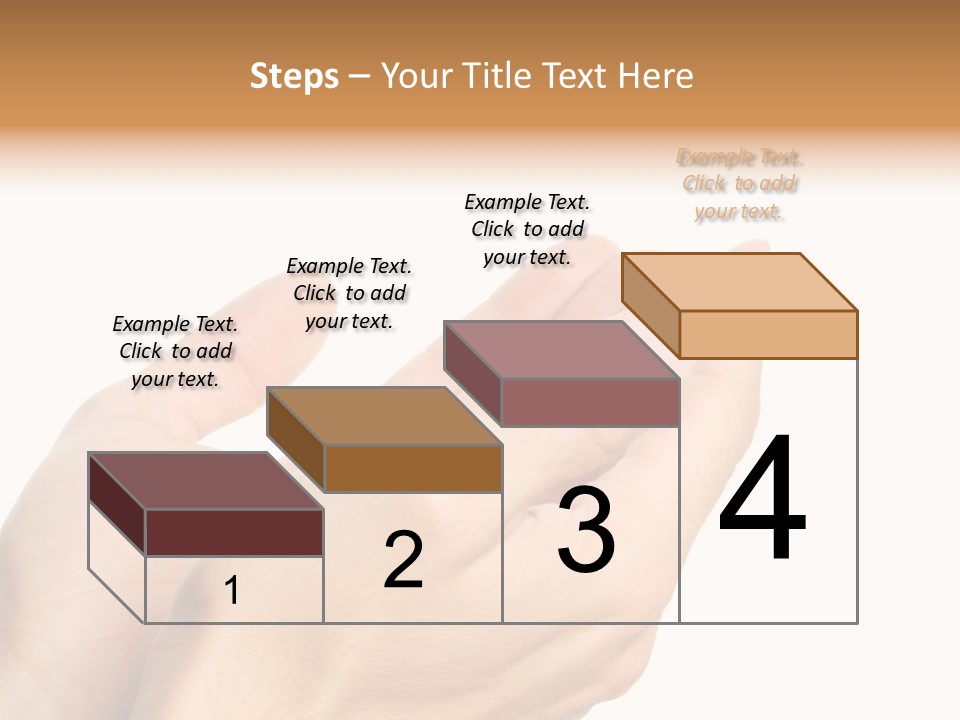 Steps – Your Title Text Here

Example Text. Click to add your text.

Example Text. Click to add your text.

Example Text. Click to add your text.

Example Text. Click to add your text.

1

2

3

4